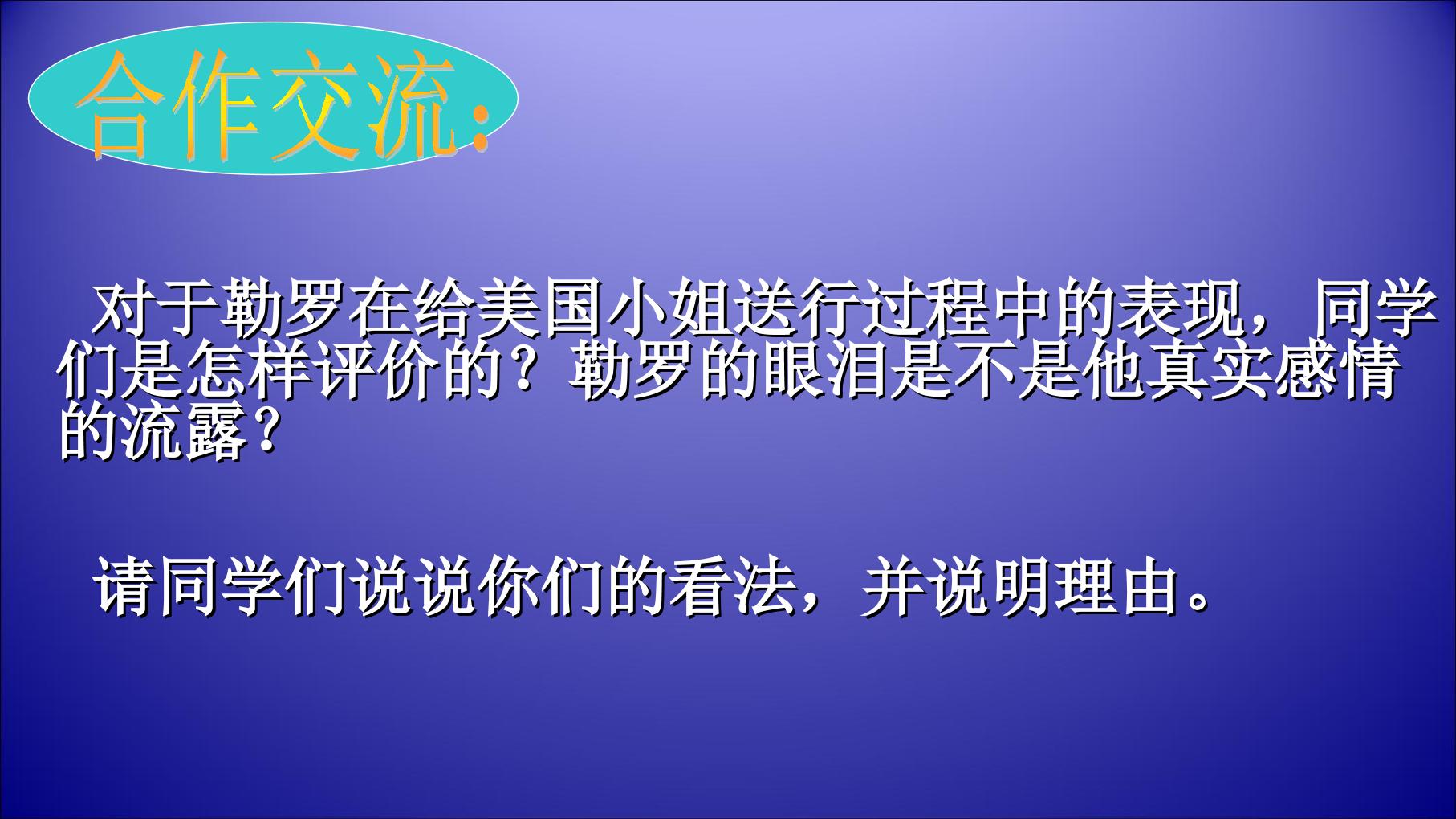 合作交流:

对于勒罗在给美国小姐送行过程中的表现，同学们是怎样评价的？勒罗的眼泪是不是他真实感情的流露？

请同学们说说你们的看法，并说明理由。